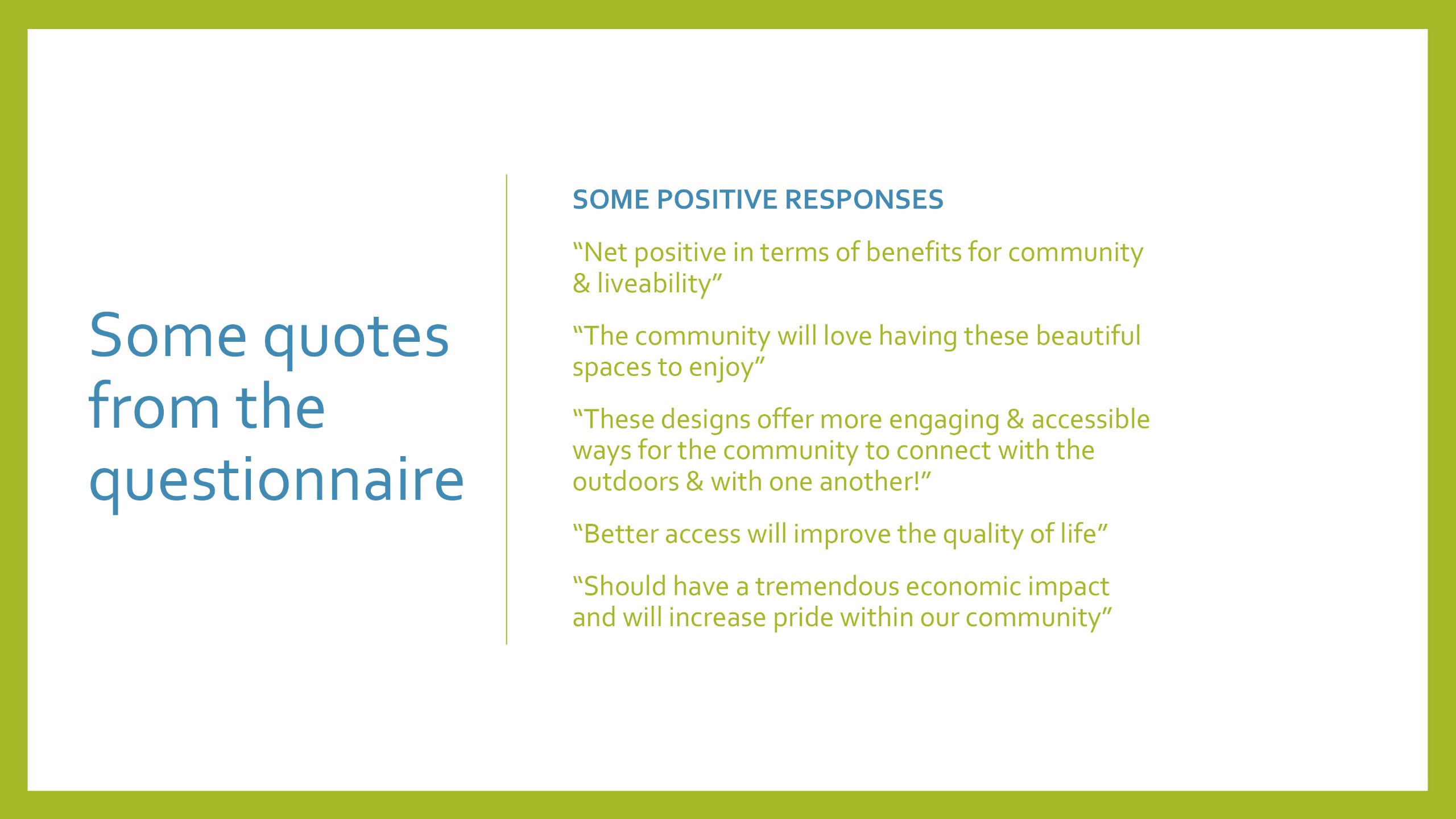 Some quotes from the questionnaire

SOME POSITIVE RESPONSES

“Net positive in terms of benefits for community & liveability”

“The community will love having these beautiful spaces to enjoy”

“These designs offer more engaging & accessible ways for the community to connect with the outdoors & with one another!”

“Better access will improve the quality of life”

“Should have a tremendous economic impact and will increase pride within our community”